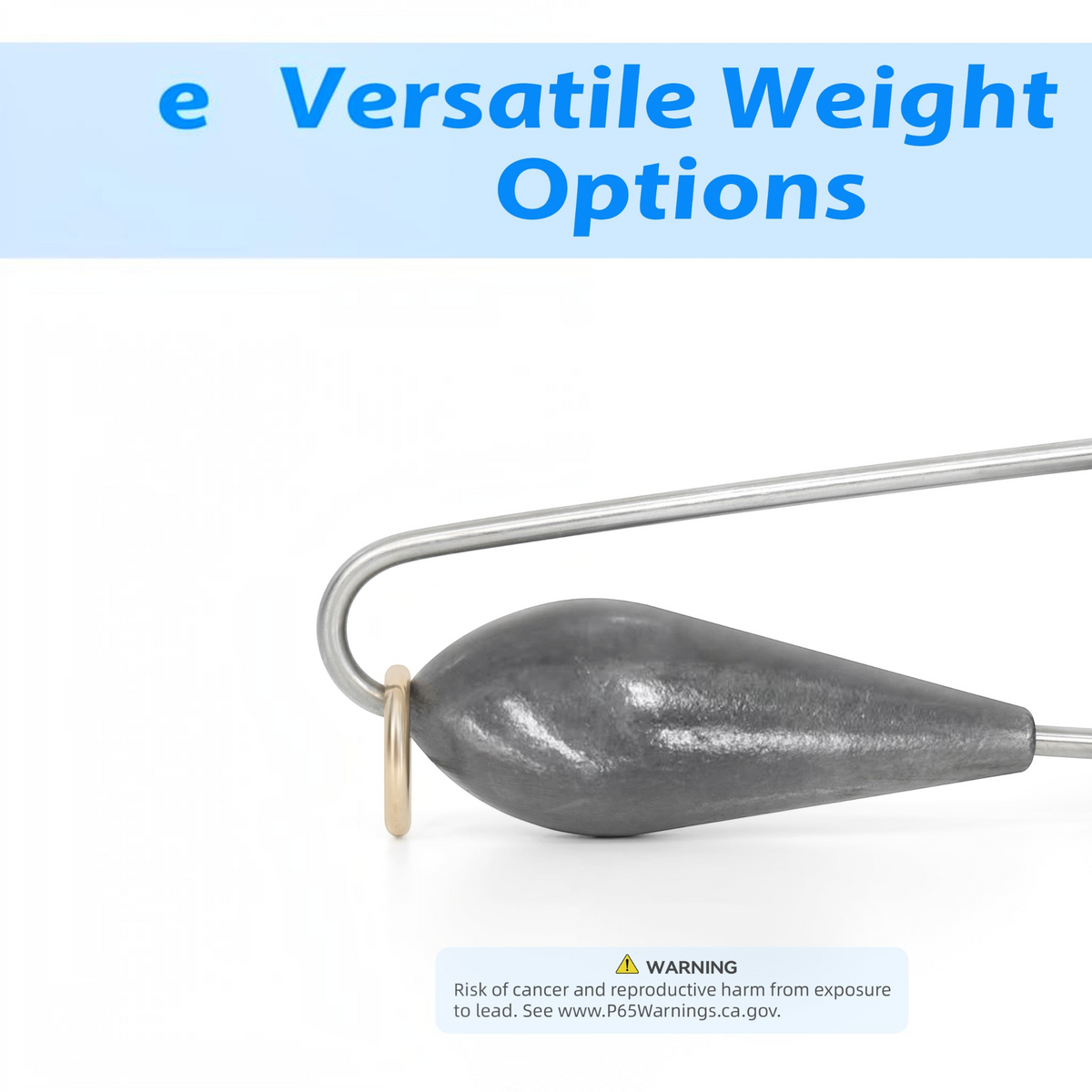 e Versatile Weight Options

WARNING
Risk of cancer and reproductive harm from exposure to lead. See www.P65Warnings.ca.gov.